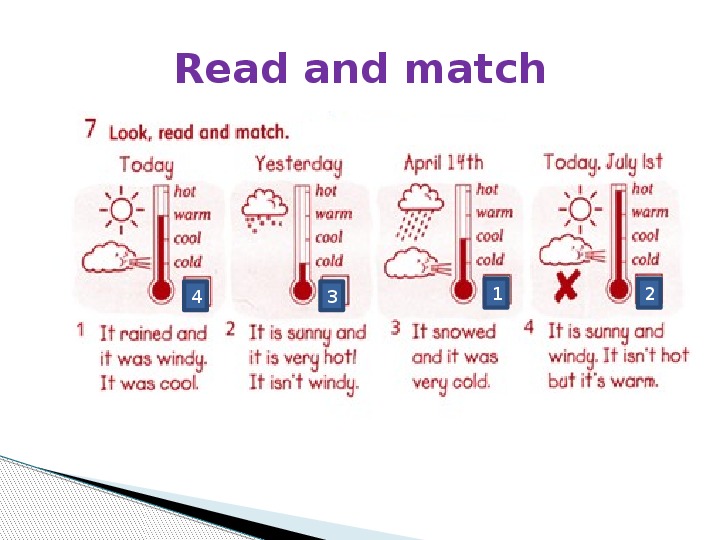 Read and match

7 Look, read and match.

Today
hot
warm
cool
cold
4

Yesterday
hot
warm
cool
cold
3

April 14th
hot
warm
cool
cold
1

Today. July 1st
hot
warm
cool
cold
2

1 It rained and it was windy. It was cool.

2 It is sunny and it is very hot! It isn't windy.

3 It snowed and it was very cold.

4 It is sunny and windy. It isn't hot but it's warm.